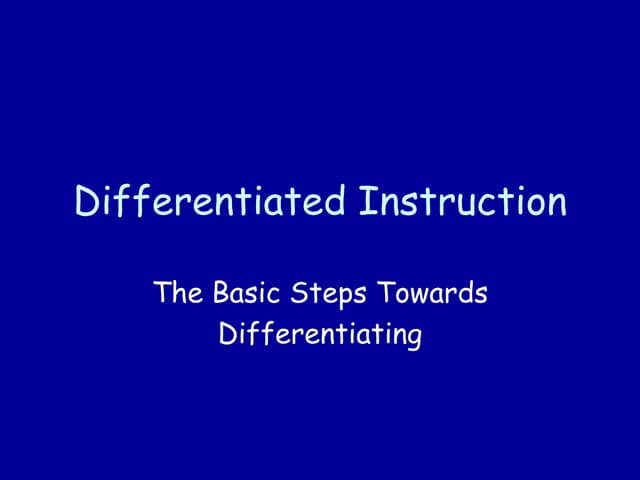 Differentiated Instruction

The Basic Steps Towards Differentiating